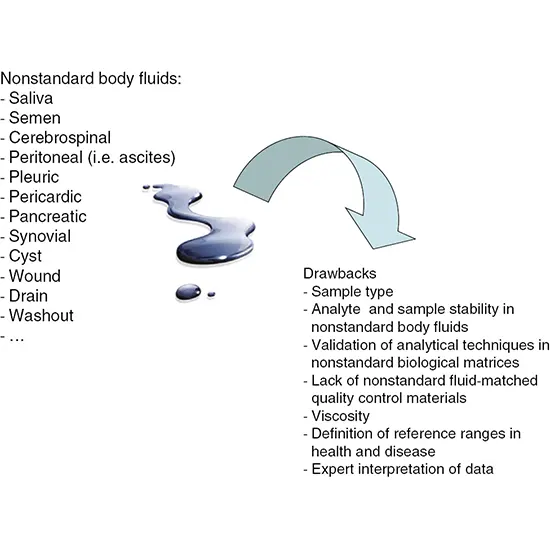 Nonstandard body fluids:
- Saliva
- Semen
- Cerebrospinal
- Peritoneal (i.e. ascites)
- Pleuric
- Pericardic
- Pancreatic
- Synovial
- Cyst
- Wound
- Drain
- Washout
- …

Drawbacks
- Sample type
- Analyte and sample stability in nonstandard body fluids
- Validation of analytical techniques in nonstandard biological matrices
- Lack of nonstandard fluid-matched quality control materials
- Viscosity
- Definition of reference ranges in health and disease
- Expert interpretation of data